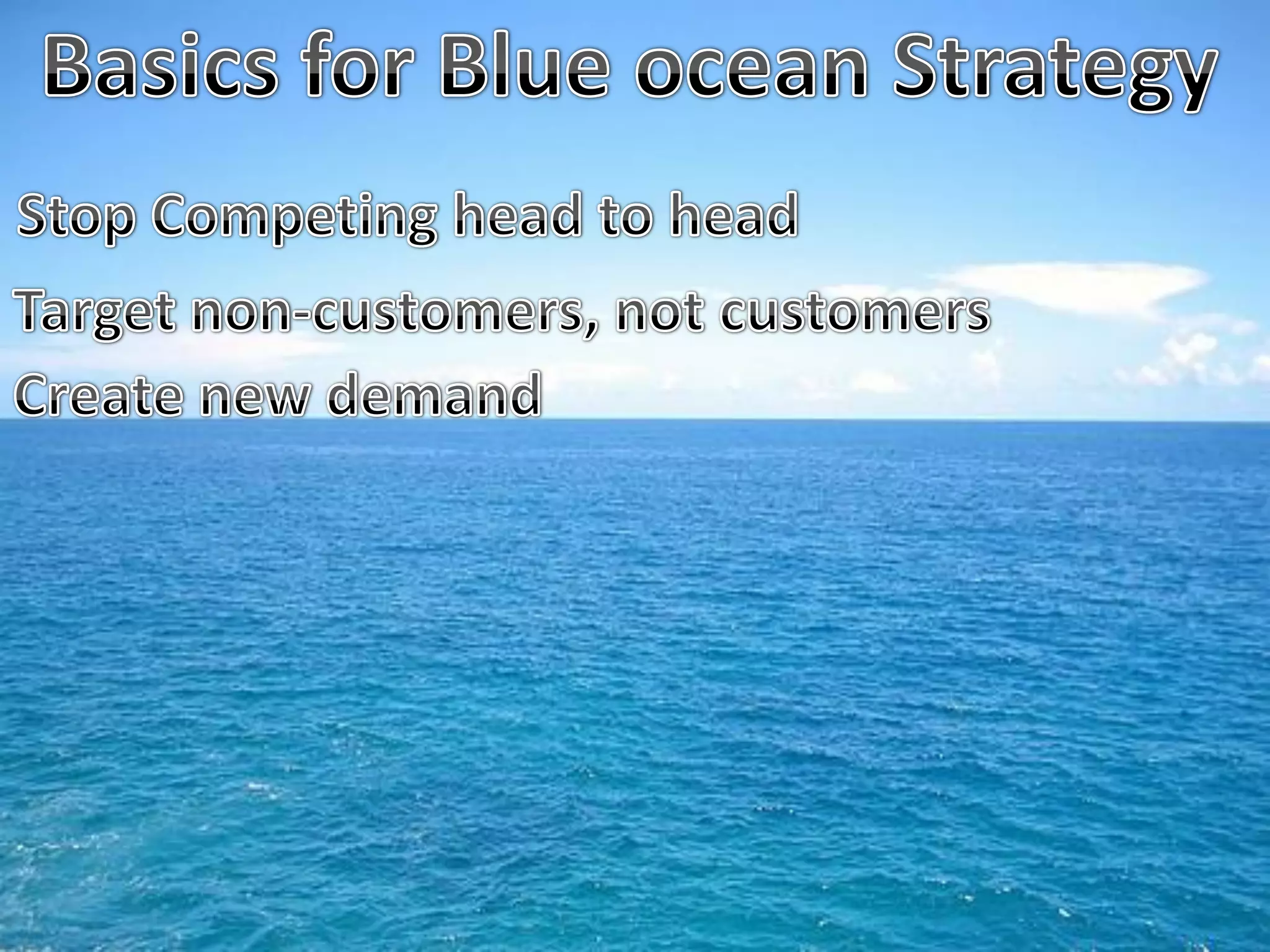 Basics for Blue ocean Strategy

Stop Competing head to head

Target non-customers, not customers

Create new demand